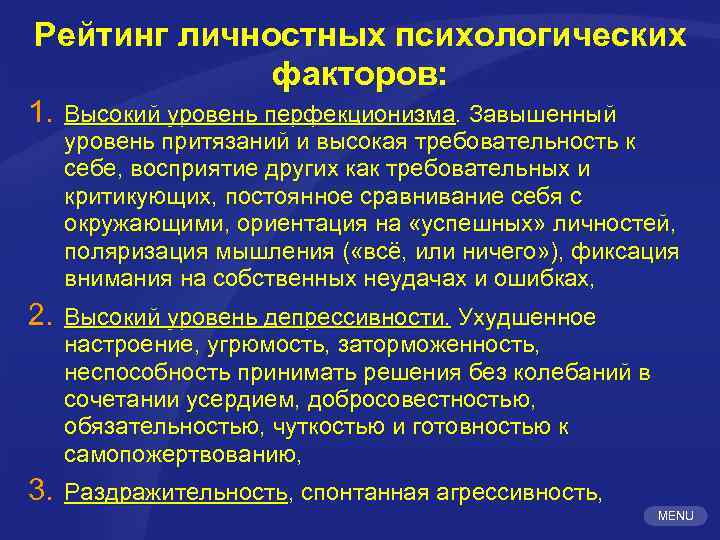 Рейтинг личностных психологических факторов:

1. Высокий уровень перфекционизма. Завышенный уровень притязаний и высокая требовательность к себе, восприятие других как требовательных и критикующих, постоянное сравнивание себя с окружающими, ориентация на «успешных» личностей, поляризация мышления («всё, или ничего»), фиксация внимания на собственных неудачах и ошибках,

2. Высокий уровень депрессивности. Ухудшенное настроение, угрюмость, заторможенность, неспособность принимать решения без колебаний в сочетании усердием, добросовестностью, обязательностью, чуткостью и готовностью к самопожертвованию,

3. Раздражительность, спонтанная агрессивность,

MENU